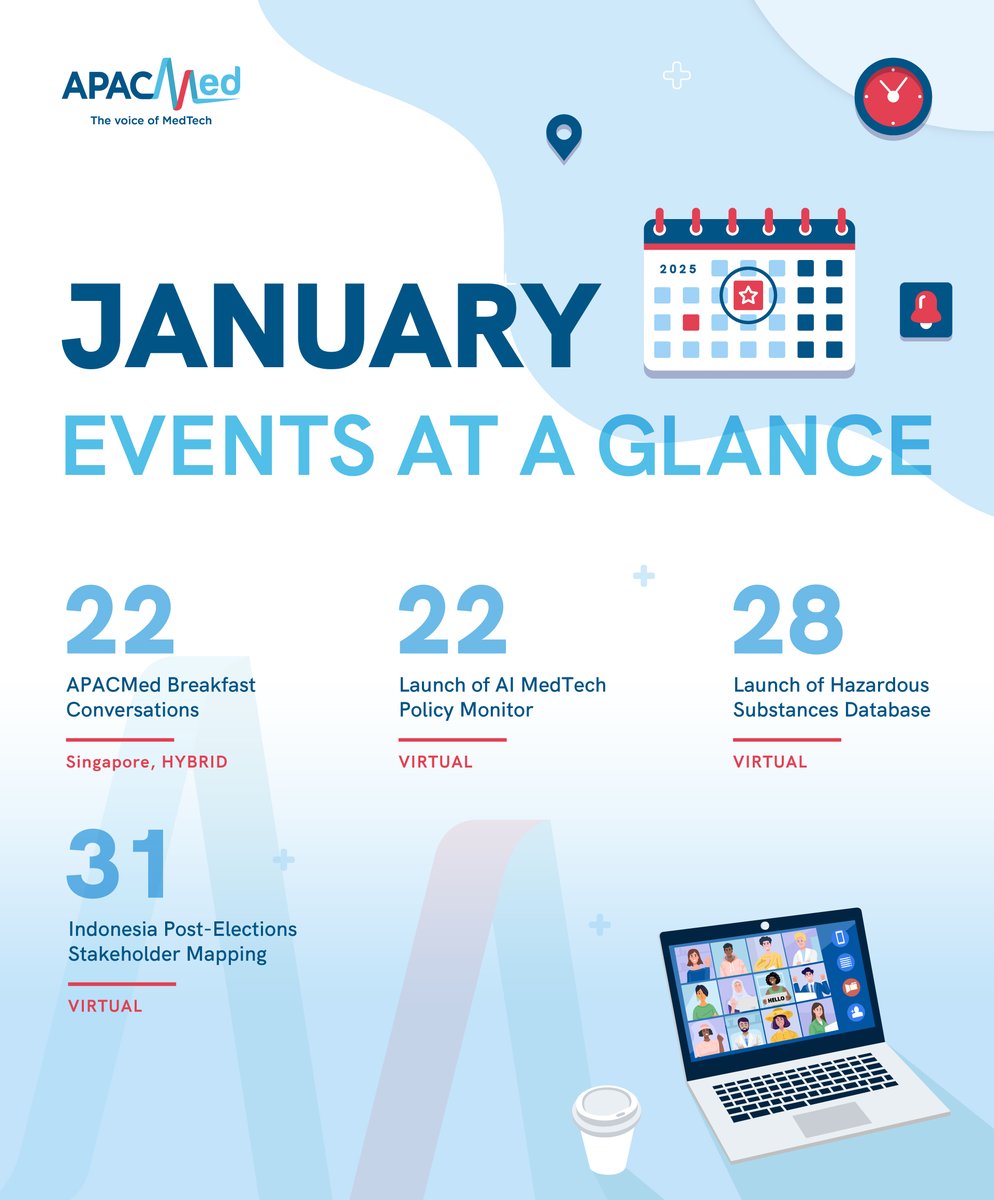 APACMed
The voice of MedTech

2025

JANUARY
EVENTS AT A GLANCE

22
APACMed Breakfast Conversations
Singapore, HYBRID

22
Launch of AI MedTech Policy Monitor
VIRTUAL

28
Launch of Hazardous Substances Database
VIRTUAL

31
Indonesia Post-Elections Stakeholder Mapping
VIRTUAL

HELLO